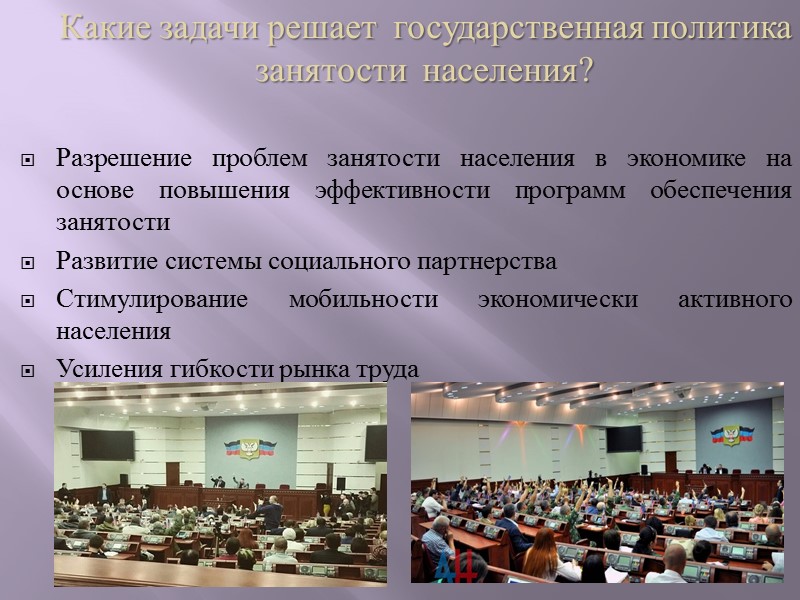 Какие задачи решает государственная политика занятости населения?

Разрешение проблем занятости населения в экономике на основе повышения эффективности программ обеспечения занятости

Развитие системы социального партнерства

Стимулирование мобильности экономически активного населения

Усиления гибкости рынка труда

АН